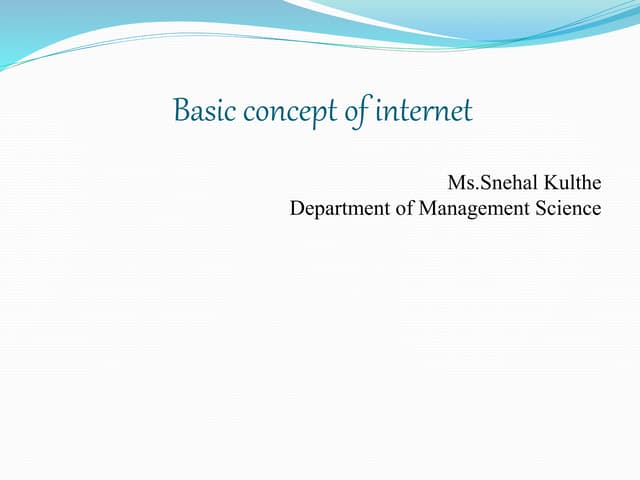 Basic concept of internet

Ms.Snehal Kulthe
Department of Management Science